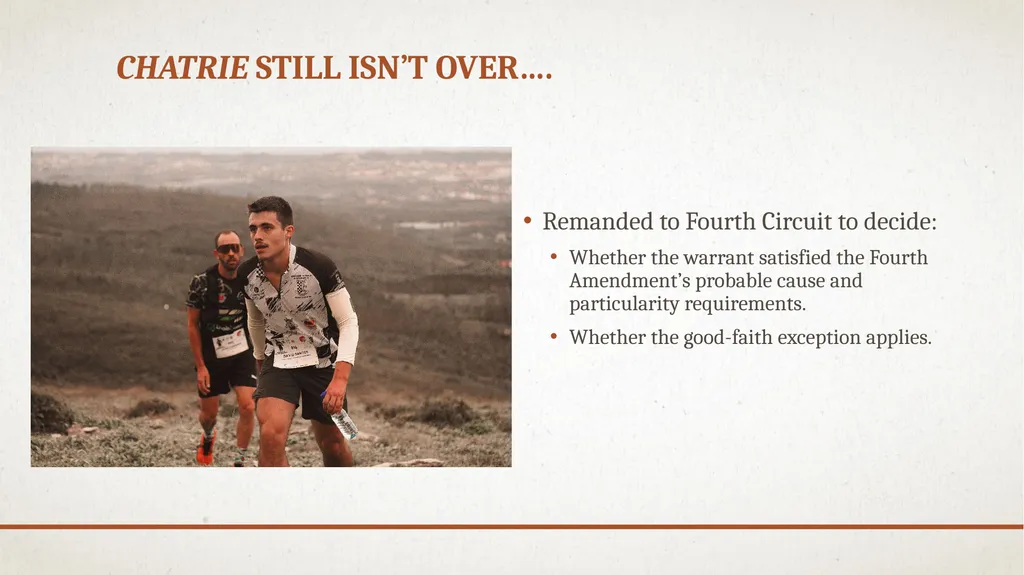 CHATRIE STILL ISN'T OVER….

• Remanded to Fourth Circuit to decide:

• Whether the warrant satisfied the Fourth Amendment's probable cause and particularity requirements.

• Whether the good-faith exception applies.